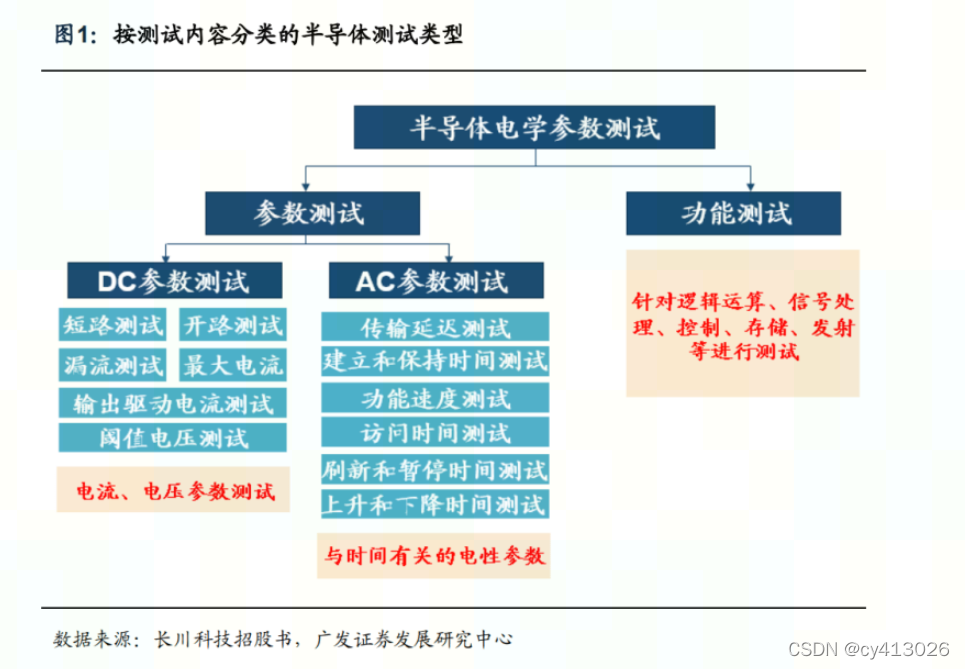 图1：按测试内容分类的半导体测试类型

半导体电学参数测试

参数测试

功能测试

DC参数测试

AC参数测试

短路测试

开路测试

漏流测试

最大电流

输出驱动电流测试

阈值电压测试

电流、电压参数测试

传输延迟测试

建立和保持时间测试

功能速度测试

访问时间测试

刷新和暂停时间测试

上升和下降时间测试

与时间有关的电性参数

针对逻辑运算、信号处理、控制、存储、发射等进行测试

数据来源：长川科技招股书，广发证券发展研究中心

CSDN @cy413026